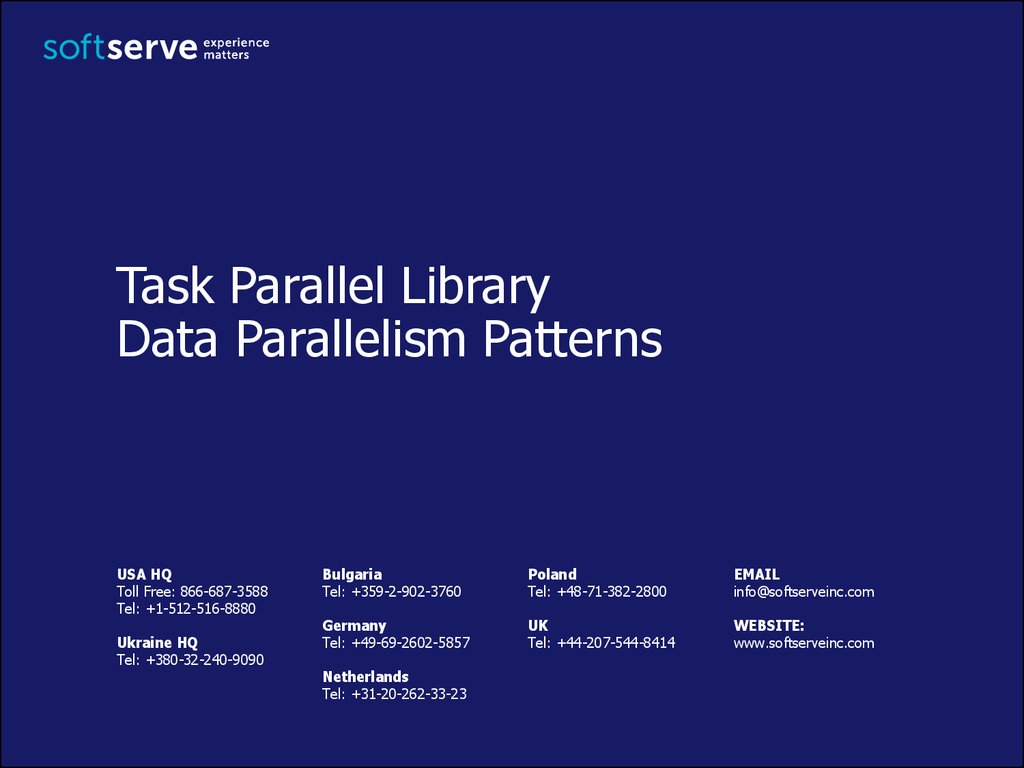 softserve experience matters

Task Parallel Library
Data Parallelism Patterns

USA HQ
Toll Free: 866-687-3588
Tel: +1-512-516-8880

Ukraine HQ
Tel: +380-32-240-9090

Bulgaria
Tel: +359-2-902-3760

Germany
Tel: +49-69-2602-5857

Netherlands
Tel: +31-20-262-33-23

Poland
Tel: +48-71-382-2800

UK
Tel: +44-207-544-8414

EMAIL
info@softserveinc.com

WEBSITE:
www.softserveinc.com